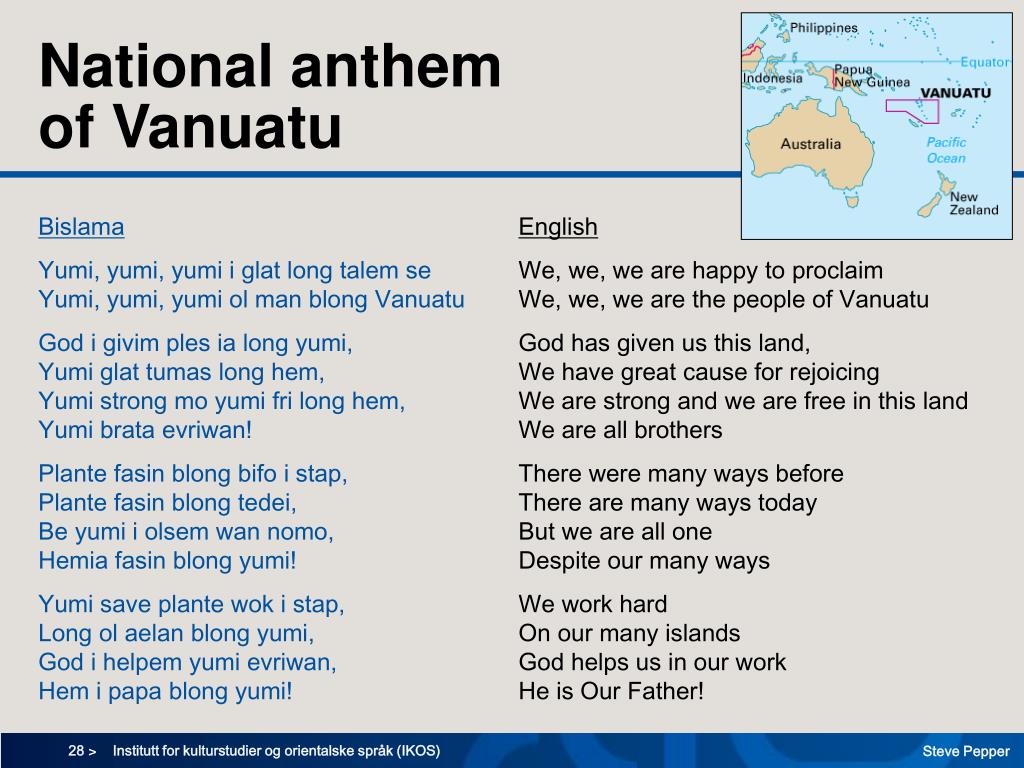 National anthem of Vanuatu

Philippines
Equator
Indonesia
Papua New Guinea
VANUATU
Australia
Pacific Ocean
New Zealand

Bislama

Yumi, yumi, yumi i glat long talem se
Yumi, yumi, yumi ol man blong Vanuatu

God i givim ples ia long yumi,
Yumi glat tumas long hem,
Yumi strong mo yumi fri long hem,
Yumi brata evriwan!

Plante fasin blong bifo i stap,
Plante fasin blong tedei,
Be yumi i olsem wan nomo,
Hemia fasin blong yumi!

Yumi save plante wok i stap,
Long ol aelan blong yumi,
God i helpem yumi evriwan,
Hem i papa blong yumi!

English

We, we, we are happy to proclaim
We, we, we are the people of Vanuatu

God has given us this land,
We have great cause for rejoicing
We are strong and we are free in this land
We are all brothers

There were many ways before
There are many ways today
But we are all one
Despite our many ways

We work hard
On our many islands
God helps us in our work
He is Our Father!

28 > Institutt for kulturstudier og orientalske språk (IKOS)
Steve Pepper